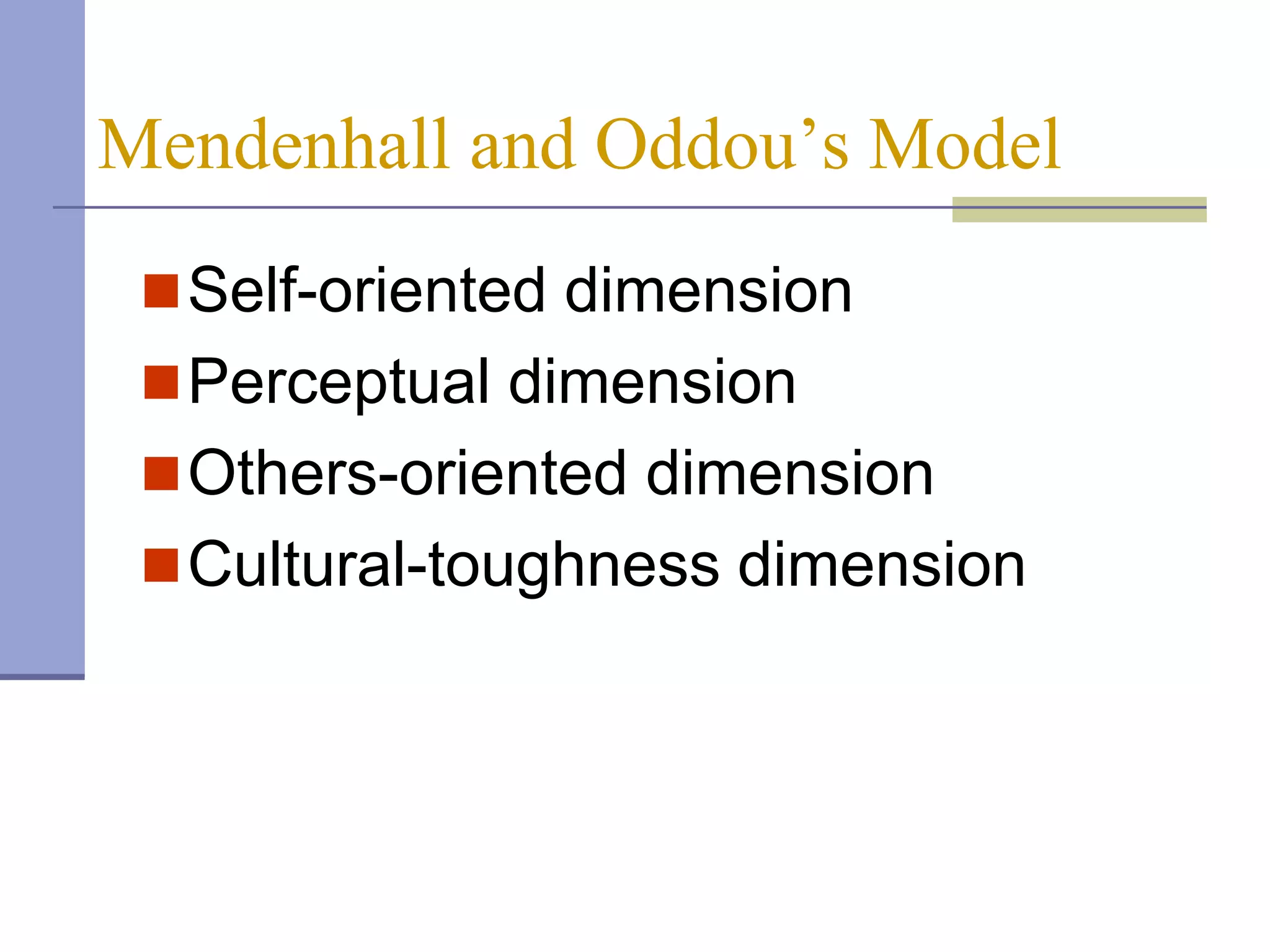 Mendenhall and Oddou’s Model

Self-oriented dimension

Perceptual dimension

Others-oriented dimension

Cultural-toughness dimension